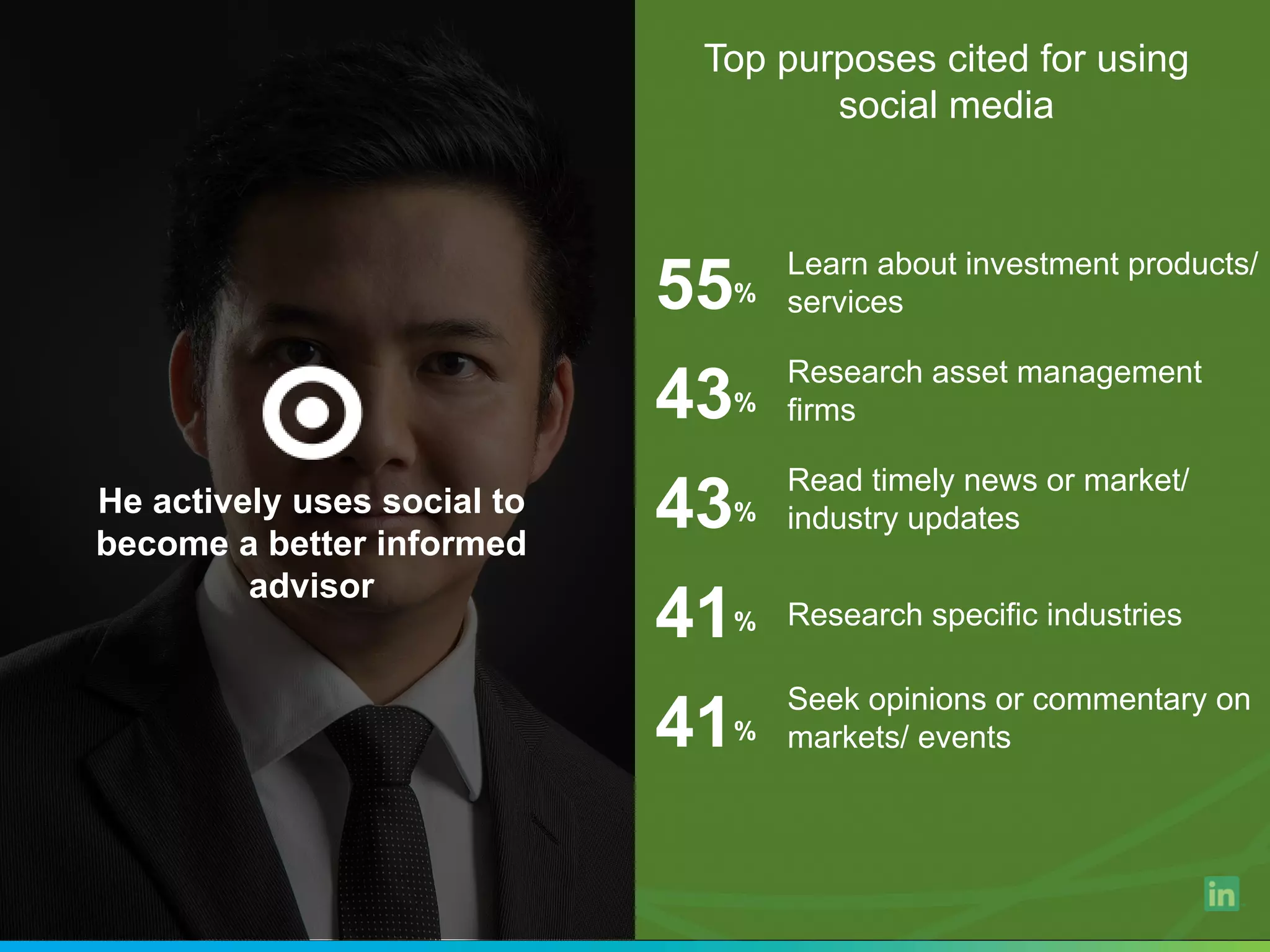 He actively uses social to become a better informed advisor

Top purposes cited for using social media

55% Learn about investment products/ services

43% Research asset management firms

43% Read timely news or market/ industry updates

41% Research specific industries

41% Seek opinions or commentary on markets/ events

in